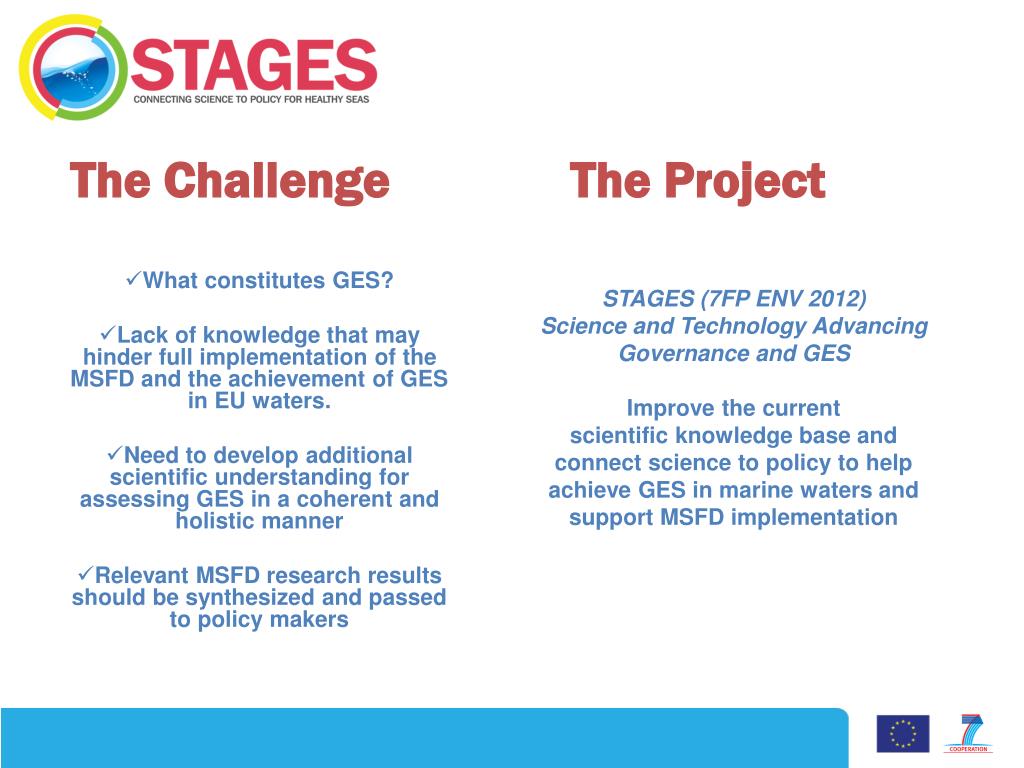 STAGES
CONNECTING SCIENCE TO POLICY FOR HEALTHY SEAS

The Challenge

✓What constitutes GES?

✓Lack of knowledge that may hinder full implementation of the MSFD and the achievement of GES in EU waters.

✓Need to develop additional scientific understanding for assessing GES in a coherent and holistic manner

✓Relevant MSFD research results should be synthesized and passed to policy makers

The Project

STAGES (7FP ENV 2012)
Science and Technology Advancing Governance and GES

Improve the current scientific knowledge base and connect science to policy to help achieve GES in marine waters and support MSFD implementation

7
COOPERATION